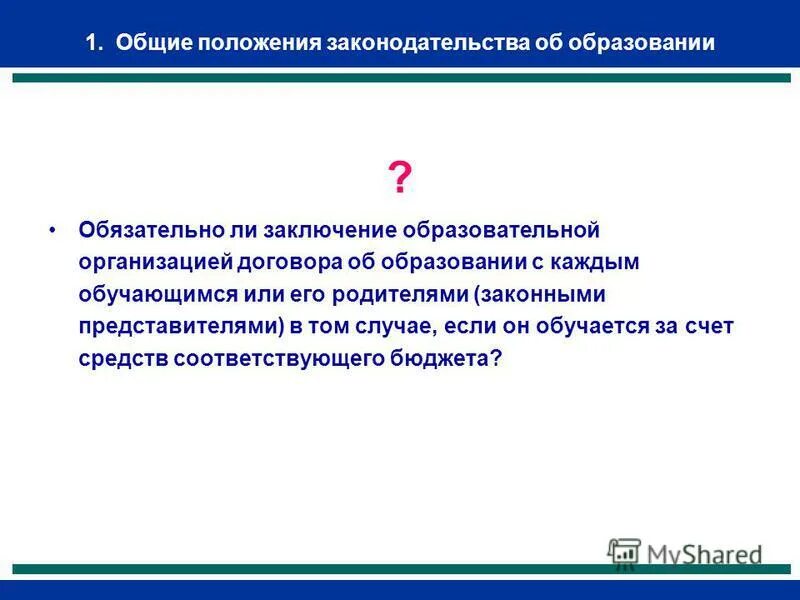 1. Общие положения законодательства об образовании

?

• Обязательно ли заключение образовательной организацией договора об образовании с каждым обучающимся или его родителями (законными представителями) в том случае, если он обучается за счет средств соответствующего бюджета?

MyShared